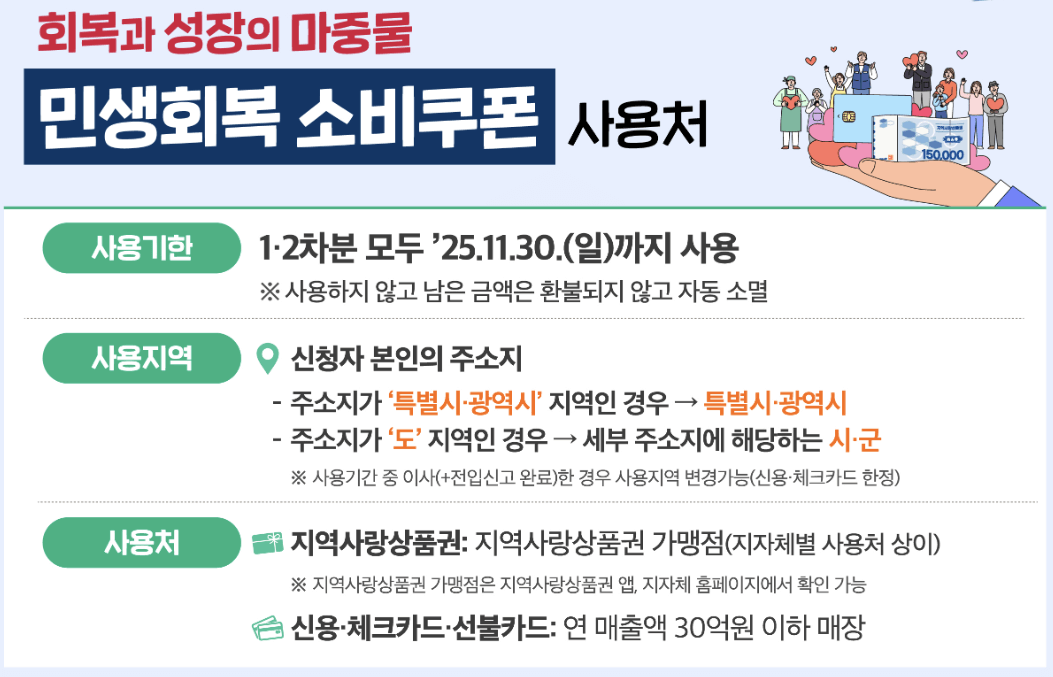 회복과 성장의 마중물

민생회복 소비쿠폰 사용처

150,000

사용기한

1·2차분 모두 ’25.11.30.(일)까지 사용

※ 사용하지 않고 남은 금액은 환불되지 않고 자동 소멸

사용지역

신청자 본인의 주소지

- 주소지가 ‘특별시·광역시’ 지역인 경우 → 특별시·광역시

- 주소지가 ‘도’ 지역인 경우 → 세부 주소지에 해당하는 시·군

※ 사용기간 중 이사(+전입신고 완료)한 경우 사용지역 변경가능(신용·체크카드 한정)

사용처

지역사랑상품권: 지역사랑상품권 가맹점(지자체별 사용처 상이)

※ 지역사랑상품권 가맹점은 지역사랑상품권 앱, 지자체 홈페이지에서 확인 가능

신용·체크카드·선불카드: 연 매출액 30억원 이하 매장